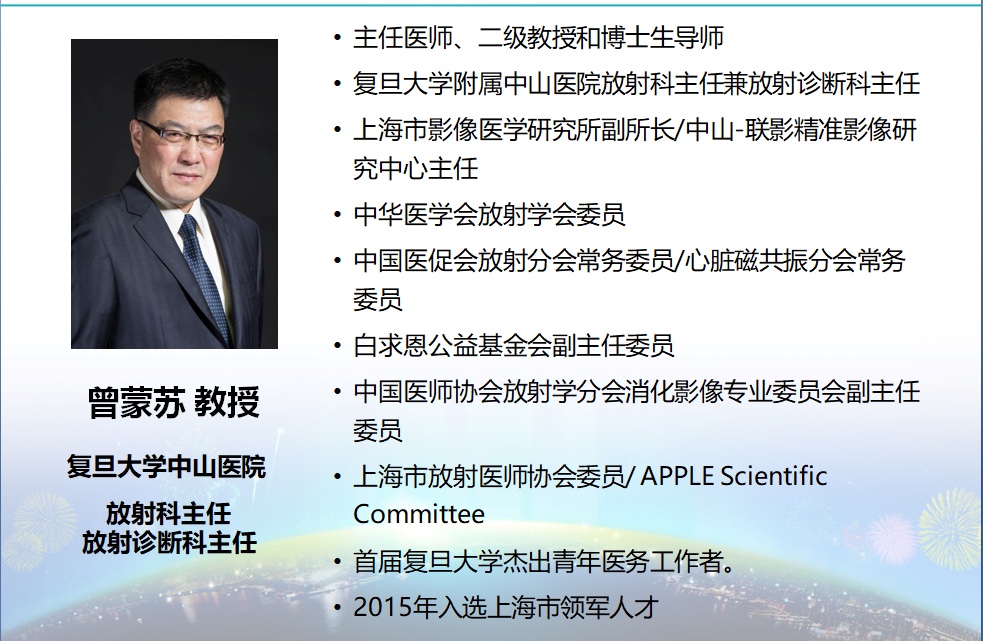 曾蒙苏 教授

复旦大学中山医院

放射科主任
放射诊断科主任

• 主任医师、二级教授和博士生导师
• 复旦大学附属中山医院放射科主任兼放射诊断科主任
• 上海市影像医学研究所副所长/中山-联影精准影像研究中心主任
• 中华医学会放射学会委员
• 中国医促会放射分会常务委员/心脏磁共振分会常务委员
• 白求恩公益基金会副主任委员
• 中国医师协会放射学分会消化影像专业委员会副主任委员
• 上海市放射医师协会委员/ APPLE Scientific Committee
• 首届复旦大学杰出青年医务工作者。
• 2015年入选上海市领军人才